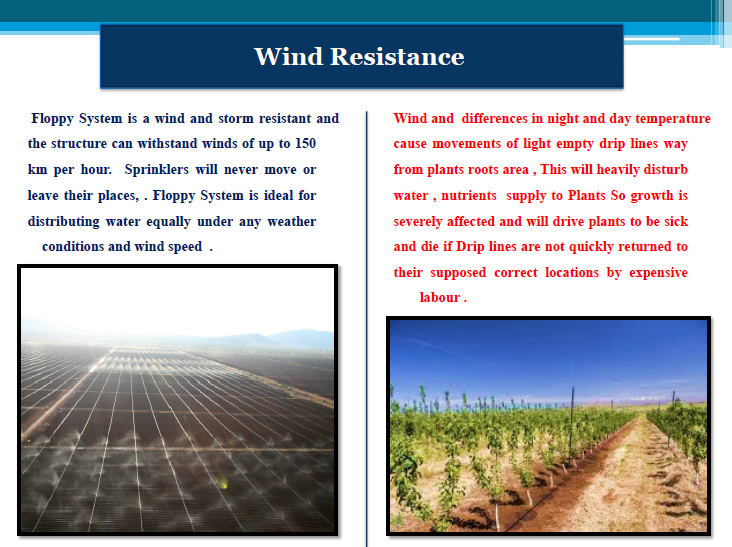 Wind Resistance

Floppy System is a wind and storm resistant and the structure can withstand winds of up to 150 km per hour. Sprinklers will never move or leave their places, . Floppy System is ideal for distributing water equally under any weather conditions and wind speed .

Wind and differences in night and day temperature cause movements of light empty drip lines way from plants roots area , This will heavily disturb water , nutrients supply to Plants So growth is severely affected and will drive plants to be sick and die if Drip lines are not quickly returned to their supposed correct locations by expensive labour .